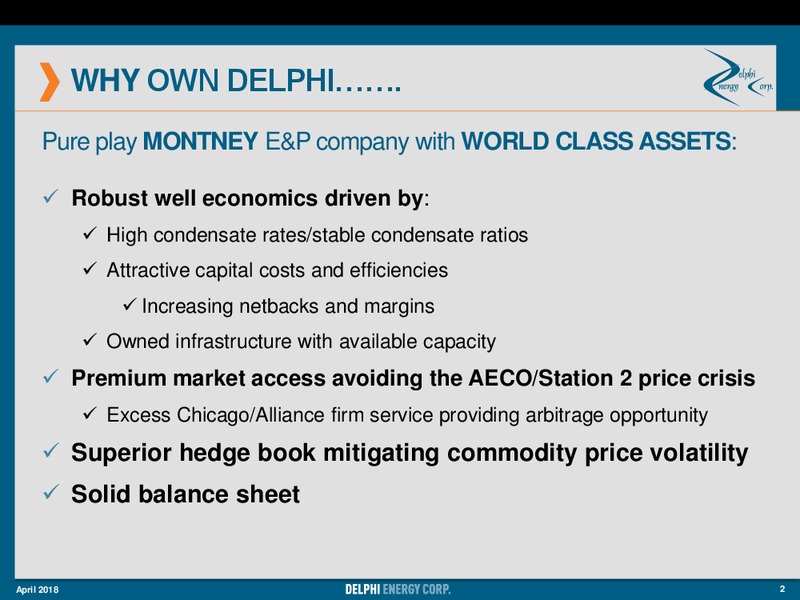 WHY OWN DELPHI…….

Delphi Energy Corp.

Pure play MONTNEY E&P company with WORLD CLASS ASSETS:

✓ Robust well economics driven by:

✓ High condensate rates/stable condensate ratios

✓ Attractive capital costs and efficiencies

✓ Increasing netbacks and margins

✓ Owned infrastructure with available capacity

✓ Premium market access avoiding the AECO/Station 2 price crisis

✓ Excess Chicago/Alliance firm service providing arbitrage opportunity

✓ Superior hedge book mitigating commodity price volatility

✓ Solid balance sheet

April 2018

DELPHI ENERGY CORP.

2